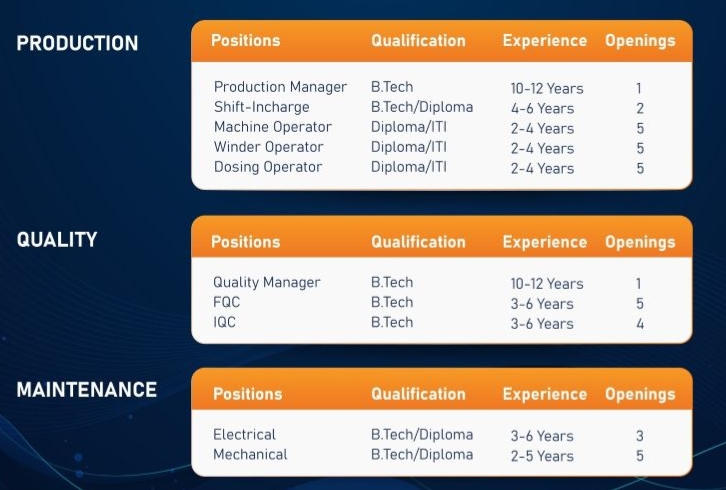 PRODUCTION

| Positions | Qualification | Experience | Openings |
|---|---|---|---|
| Production Manager | B.Tech | 10-12 Years | 1 |
| Shift-Incharge | B.Tech/Diploma | 4-6 Years | 2 |
| Machine Operator | Diploma/ITI | 2-4 Years | 5 |
| Winder Operator | Diploma/ITI | 2-4 Years | 5 |
| Dosing Operator | Diploma/ITI | 2-4 Years | 5 |

QUALITY

| Positions | Qualification | Experience | Openings |
|---|---|---|---|
| Quality Manager | B.Tech | 10-12 Years | 1 |
| FQC | B.Tech | 3-6 Years | 5 |
| IQC | B.Tech | 3-6 Years | 4 |

MAINTENANCE

| Positions | Qualification | Experience | Openings |
|---|---|---|---|
| Electrical | B.Tech/Diploma | 3-6 Years | 3 |
| Mechanical | B.Tech/Diploma | 2-5 Years | 5 |